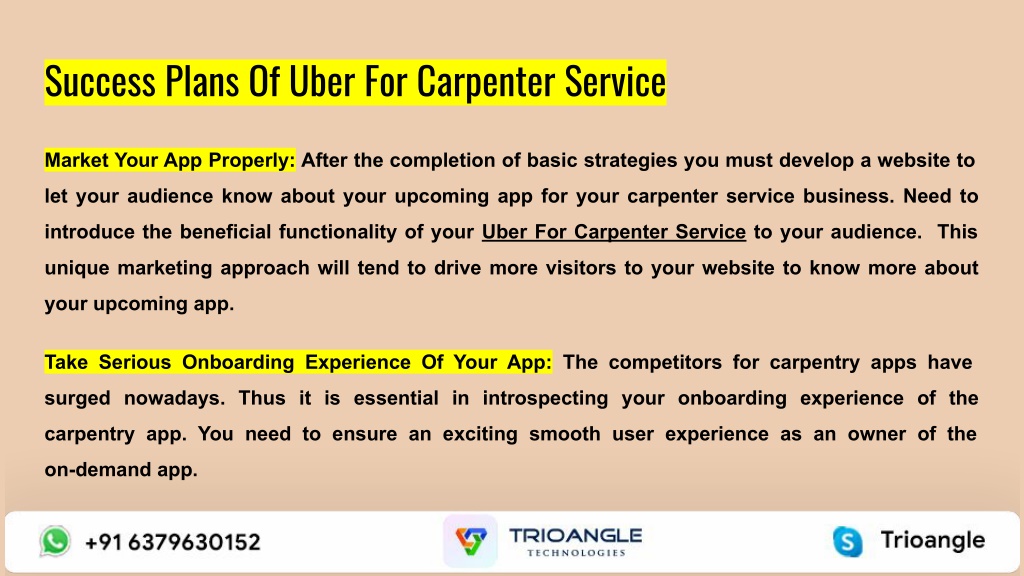 Success Plans Of Uber For Carpenter Service

Market Your App Properly: After the completion of basic strategies you must develop a website to let your audience know about your upcoming app for your carpenter service business. Need to introduce the beneficial functionality of your Uber For Carpenter Service to your audience. This unique marketing approach will tend to drive more visitors to your website to know more about your upcoming app.

Take Serious Onboarding Experience Of Your App: The competitors for carpentry apps have surged nowadays. Thus it is essential in introspecting your onboarding experience of the carpentry app. You need to ensure an exciting smooth user experience as an owner of the on-demand app.

+91 6379630152

TRIOANGLE TECHNOLOGIES

Trioangle